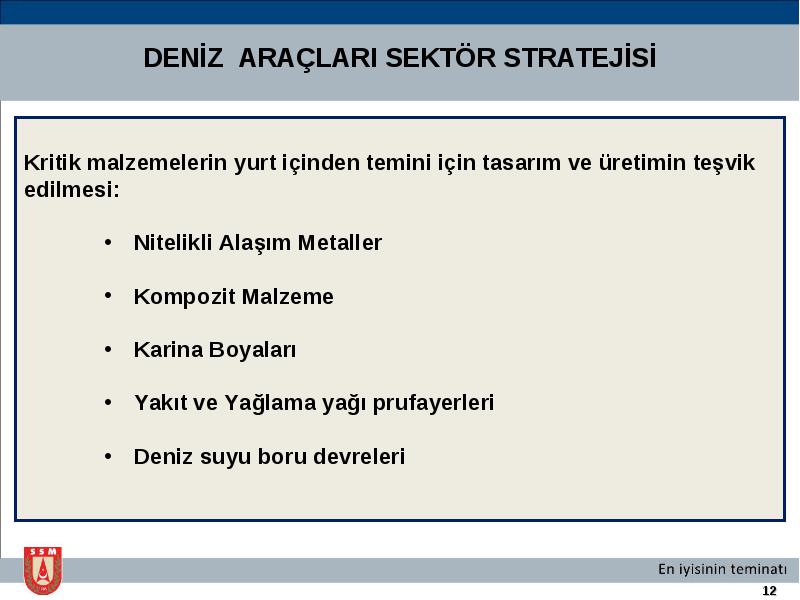 DENİZ ARAÇLARI SEKTÖR STRATEJİSİ

Kritik malzemelerin yurt içinden temini için tasarım ve üretimin teşvik edilmesi:

• Nitelikli Alaşım Metaller

• Kompozit Malzeme

• Karina Boyaları

• Yakıt ve Yağlama yağı prufayerleri

• Deniz suyu boru devreleri

SSM

En iyisinin teminatı

12